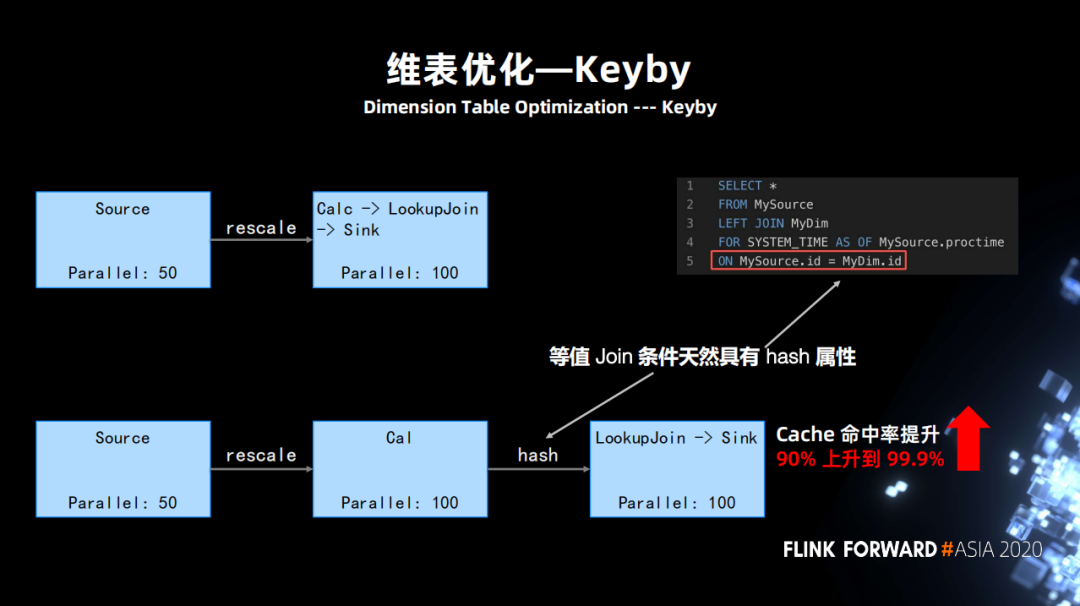 维表优化—Keyby
Dimension Table Optimization --- Keyby

Source
Parallel: 50

rescale

Calc -> LookupJoin -> Sink
Parallel: 100

1 SELECT *
2 FROM MySource
3 LEFT JOIN MyDim
4 FOR SYSTEM_TIME AS OF MySource.proctime
5 ON MySource.id = MyDim.id

等值 Join 条件天然具有 hash 属性

Source
Parallel: 50

rescale

Cal
Parallel: 100

hash

LookupJoin -> Sink
Parallel: 100

Cache 命中率提升
90% 上升到 99.9%

FLINK FORWARD #ASIA 2020